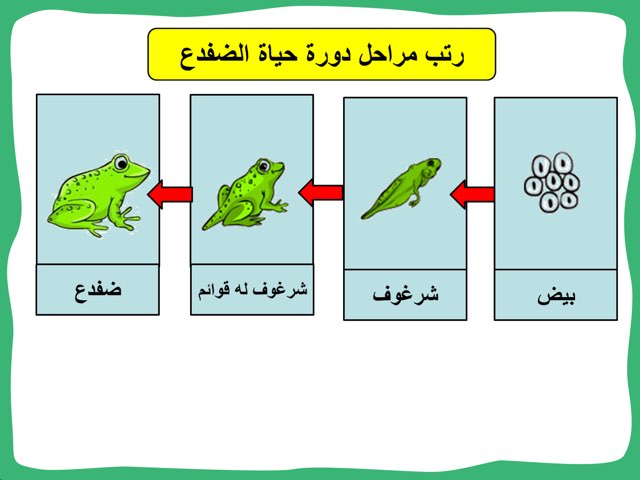 رتب مراحل دورة حياة الضفدع

بيض

شرغوف

شرغوف له قوائم

ضفدع